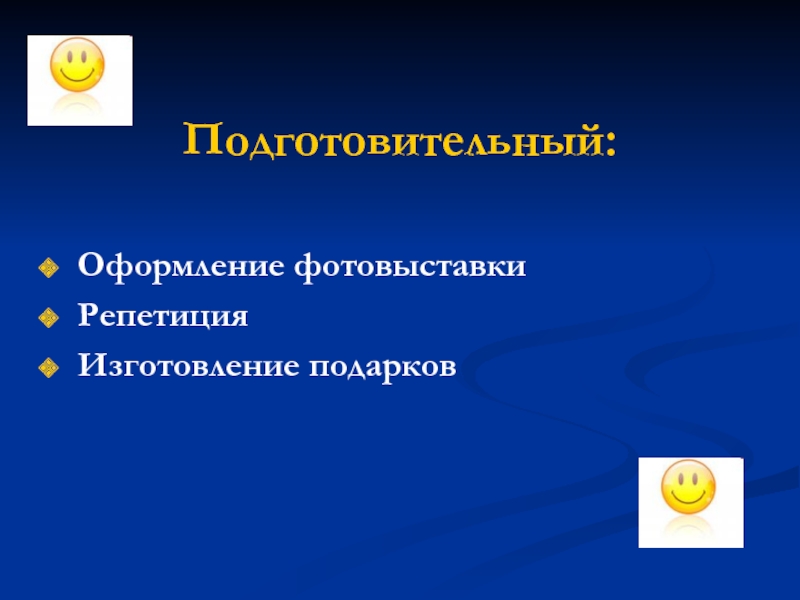 Подготовительный:

Оформление фотовыставки
Репетиция
Изготовление подарков